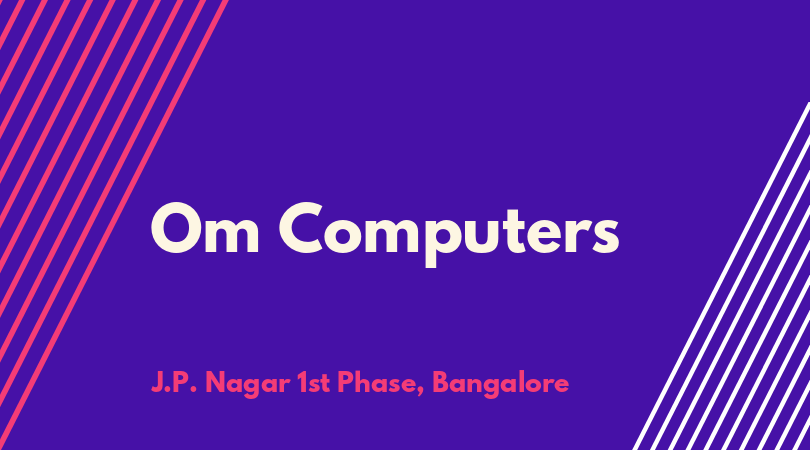 Om Computers

J.P. Nagar 1st Phase, Bangalore